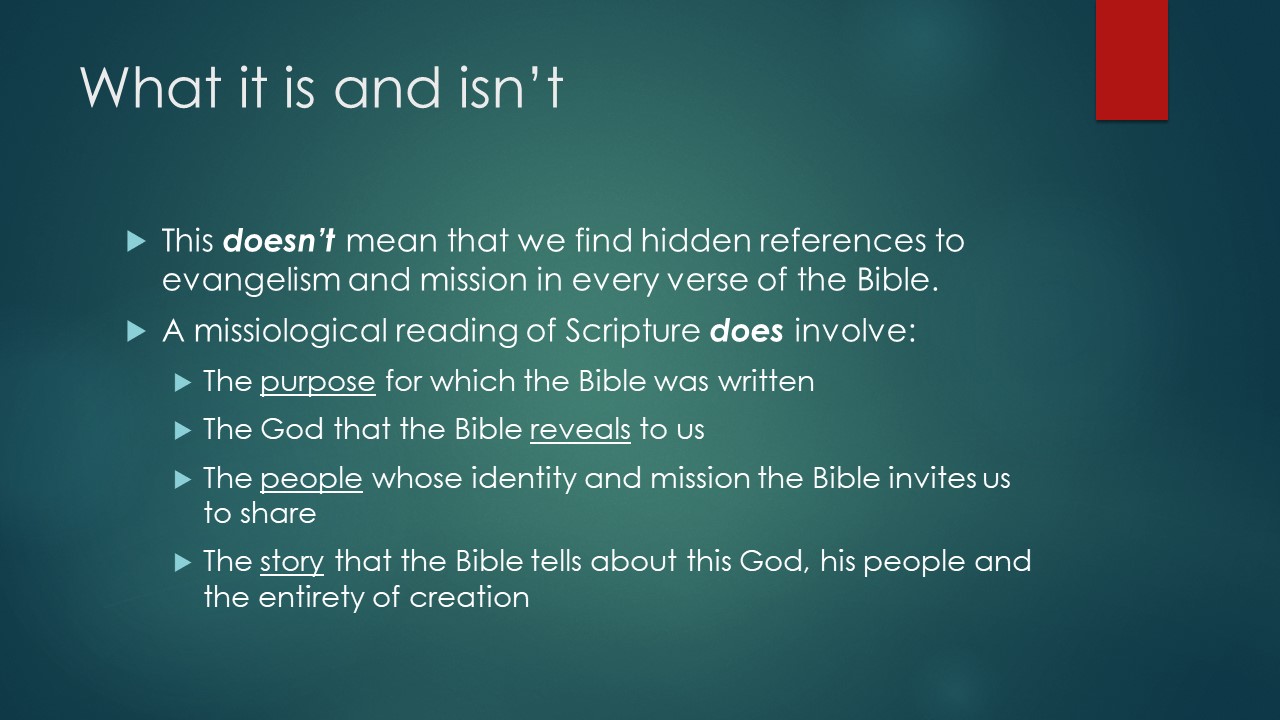 What it is and isn't

This doesn't mean that we find hidden references to evangelism and mission in every verse of the Bible.

A missiological reading of Scripture does involve:

The purpose for which the Bible was written

The God that the Bible reveals to us

The people whose identity and mission the Bible invites us to share

The story that the Bible tells about this God, his people and the entirety of creation